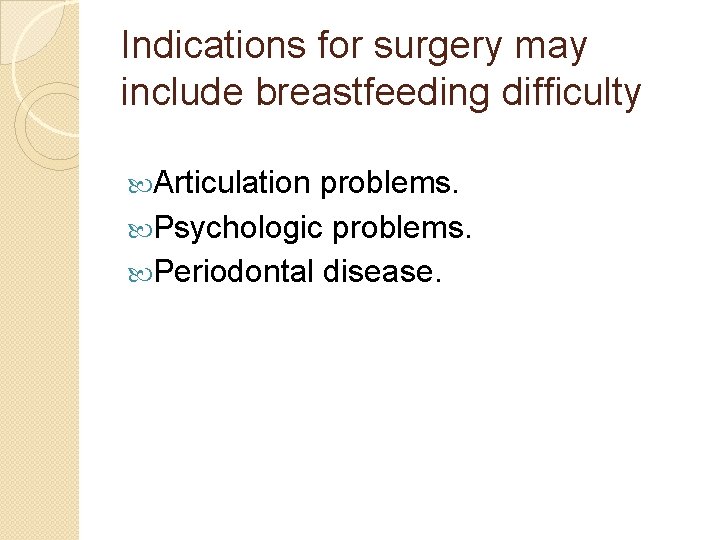 Indications for surgery may include breastfeeding difficulty

Articulation problems.
Psychologic problems.
Periodontal disease.